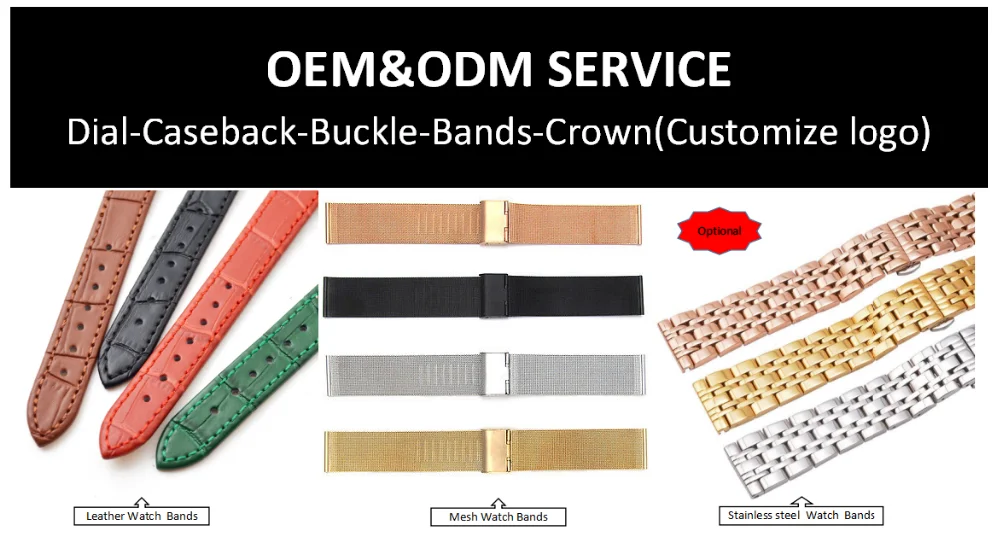 OEM&ODM SERVICE

Dial-Caseback-Buckle-Bands-Crown(Customize logo)

Optional

Leather Watch Bands

Mesh Watch Bands

Stainless steel Watch Bands